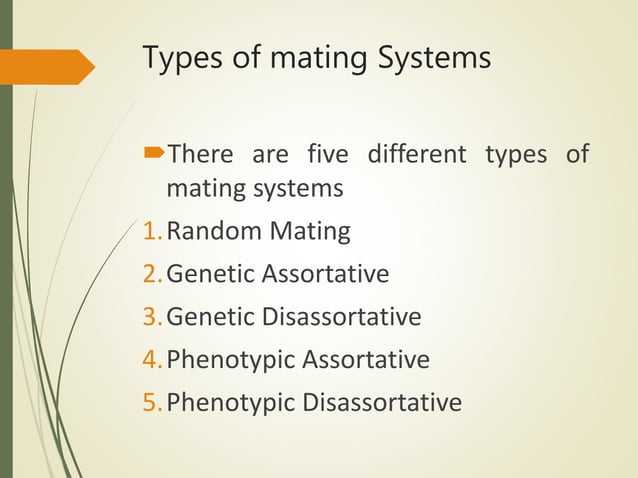 Types of mating Systems

There are five different types of mating systems

1. Random Mating
2. Genetic Assortative
3. Genetic Disassortative
4. Phenotypic Assortative
5. Phenotypic Disassortative